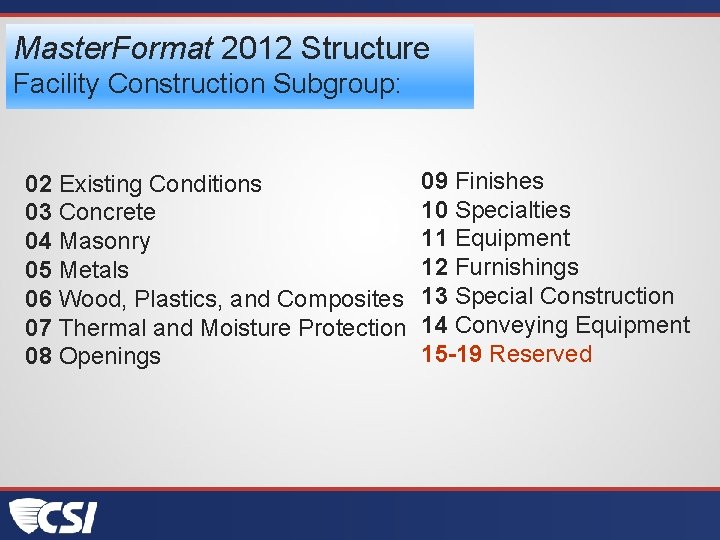 MasterFormat 2012 Structure
Facility Construction Subgroup:

02 Existing Conditions
03 Concrete
04 Masonry
05 Metals
06 Wood, Plastics, and Composites
07 Thermal and Moisture Protection
08 Openings

09 Finishes
10 Specialties
11 Equipment
12 Furnishings
13 Special Construction
14 Conveying Equipment
15-19 Reserved

CSI